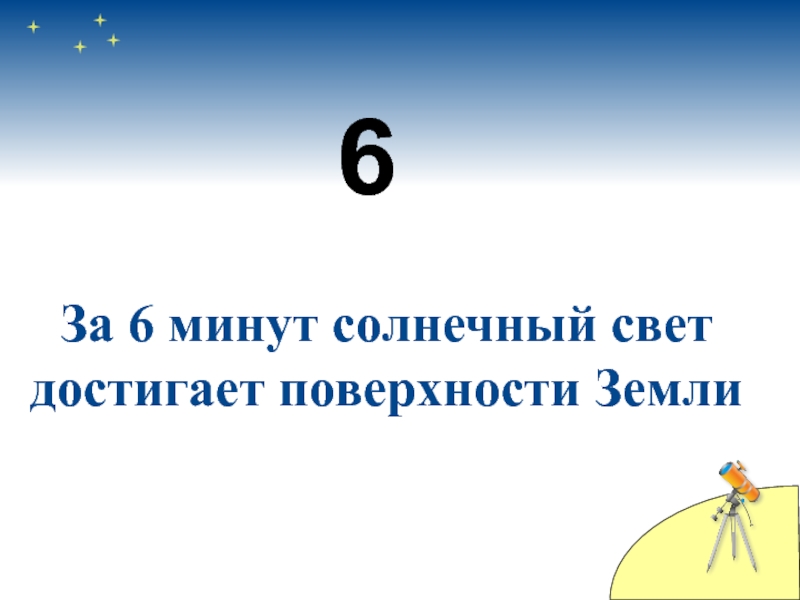 6

За 6 минут солнечный свет достигает поверхности Земли